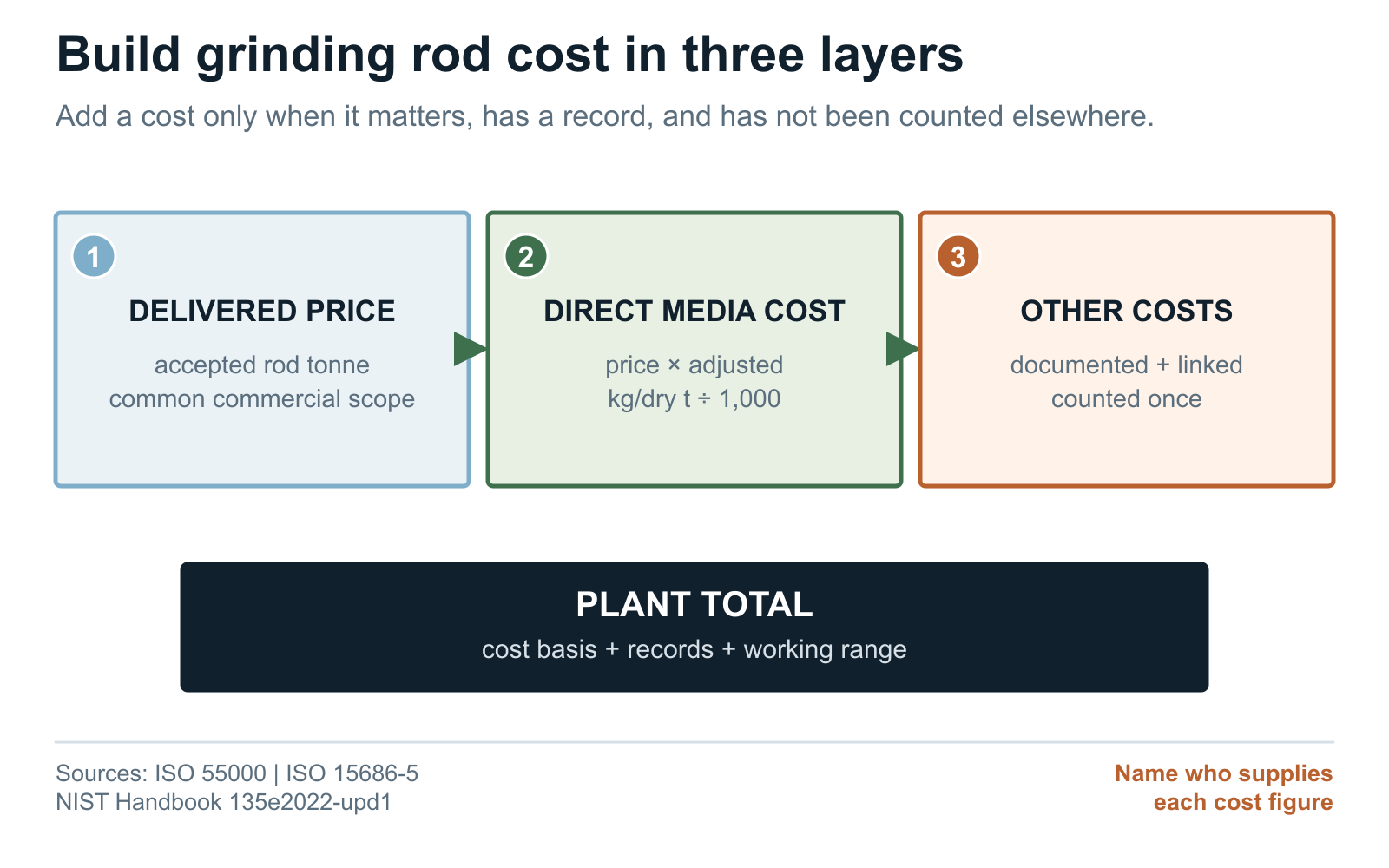 Build grinding rod cost in three layers

Add a cost only when it matters, has a record, and has not been counted elsewhere.

1

DELIVERED PRICE

accepted rod tonne
common commercial scope

2

DIRECT MEDIA COST

price × adjusted
kg/dry t ÷ 1,000

3

OTHER COSTS

documented + linked
counted once

PLANT TOTAL

cost basis + records + working range

Sources: ISO 55000 | ISO 15686-5
NIST Handbook 135e2022-upd1

Name who supplies
each cost figure